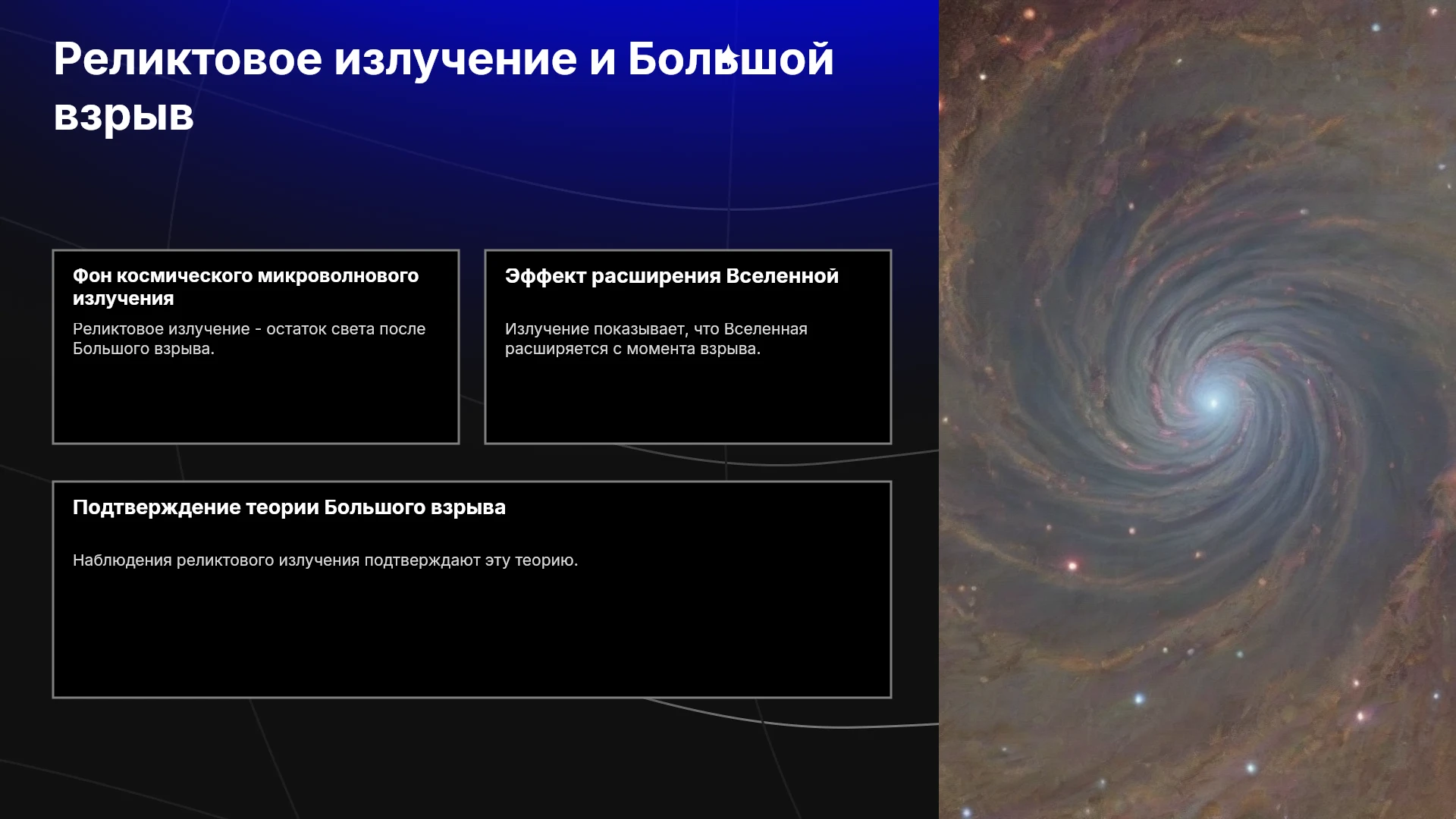 Реликтовое излучение и Большой взрыв

Фон космического микроволнового излучения

Реликтовое излучение - остаток света после Большого взрыва.

Эффект расширения Вселенной

Излучение показывает, что Вселенная расширяется с момента взрыва.

Подтверждение теории Большого взрыва

Наблюдения реликтового излучения подтверждают эту теорию.